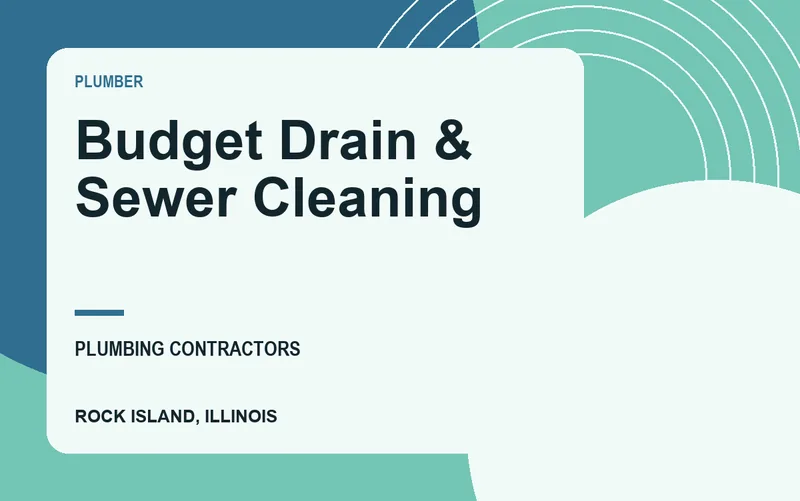 PLUMBER

Budget Drain & Sewer Cleaning

PLUMBING CONTRACTORS

ROCK ISLAND, ILLINOIS